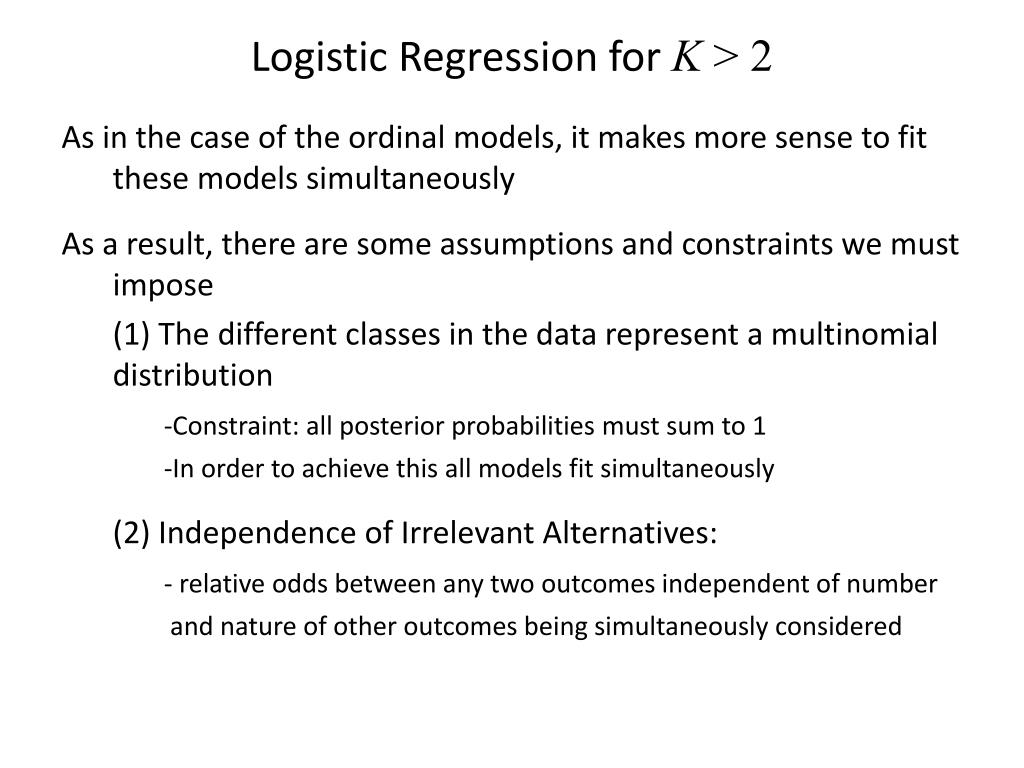 Logistic Regression for $K > 2$

As in the case of the ordinal models, it makes more sense to fit these models simultaneously

As a result, there are some assumptions and constraints we must impose

(1) The different classes in the data represent a multinomial distribution

-Constraint: all posterior probabilities must sum to 1

-In order to achieve this all models fit simultaneously

(2) Independence of Irrelevant Alternatives:

- relative odds between any two outcomes independent of number and nature of other outcomes being simultaneously considered